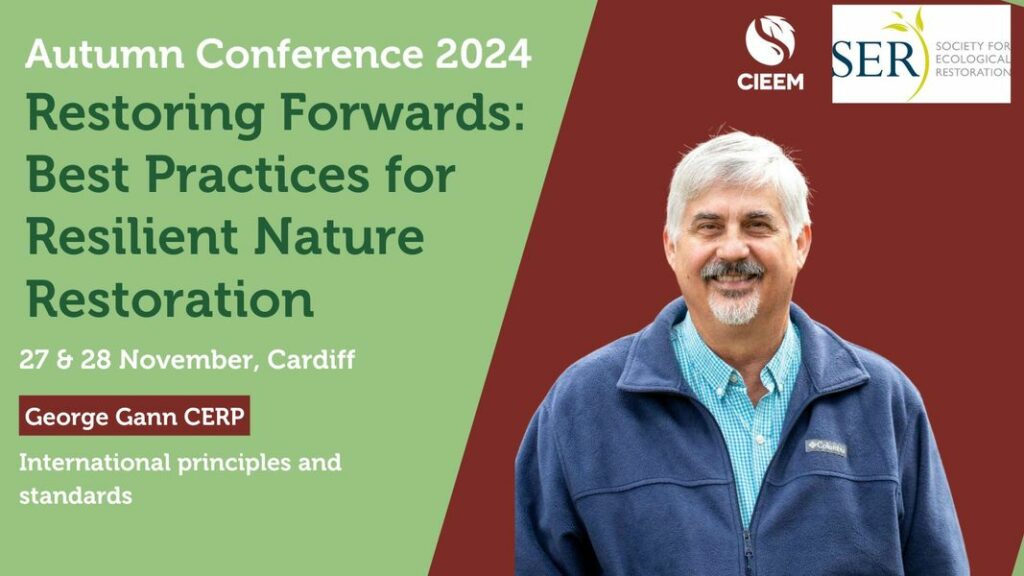 Autumn Conference 2024

Restoring Forwards: Best Practices for Resilient Nature Restoration

27 & 28 November, Cardiff

George Gann CERP

International principles and standards

CIEEM

SER SOCIETY FOR ECOLOGICAL RESTORATION

Columbia